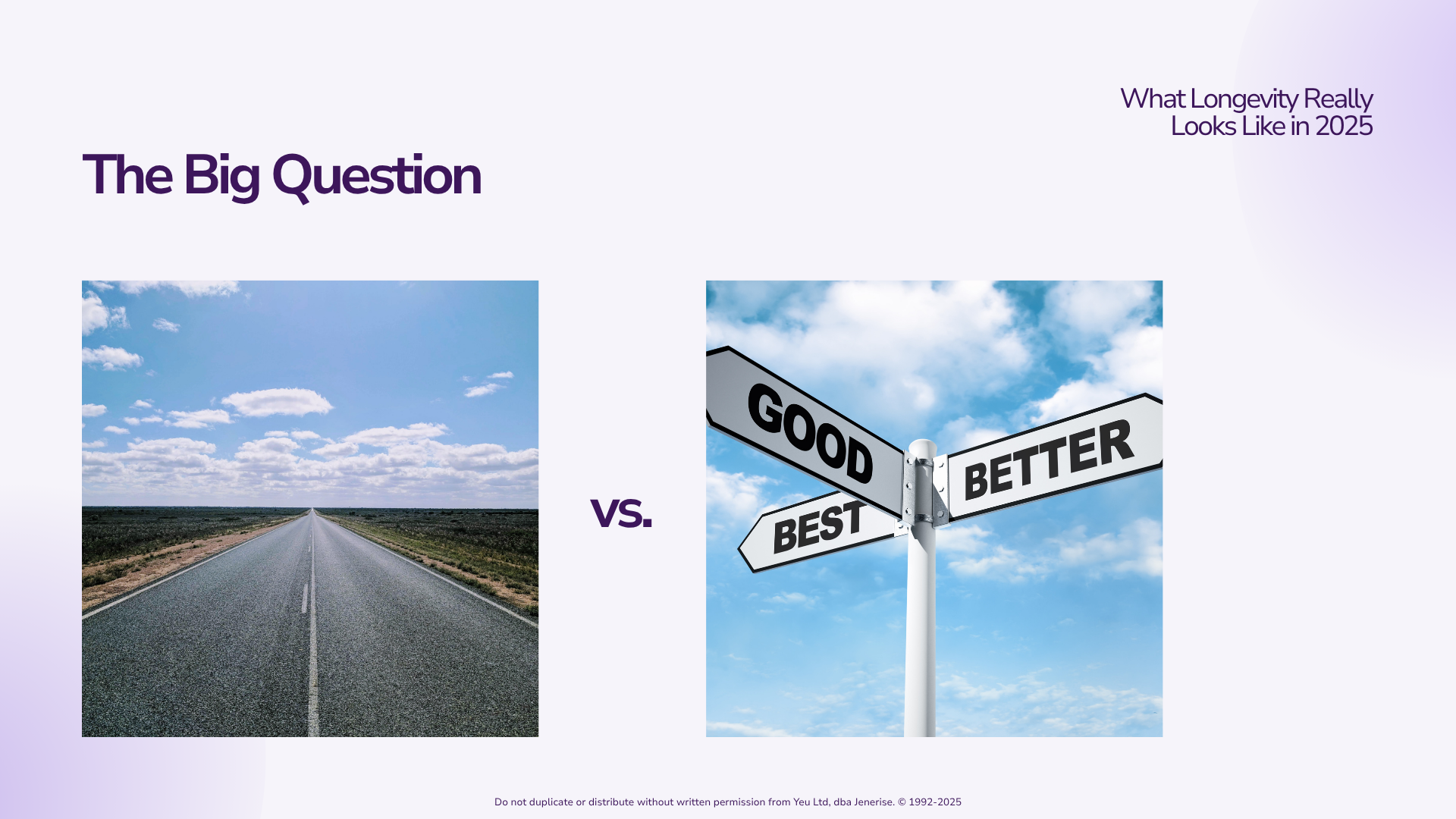 What Longevity Really Looks Like in 2025

The Big Question

vs.

GOOD

BETTER

BEST

Do not duplicate or distribute without written permission from Yeu Ltd, dba Jenerise. © 1992-2025